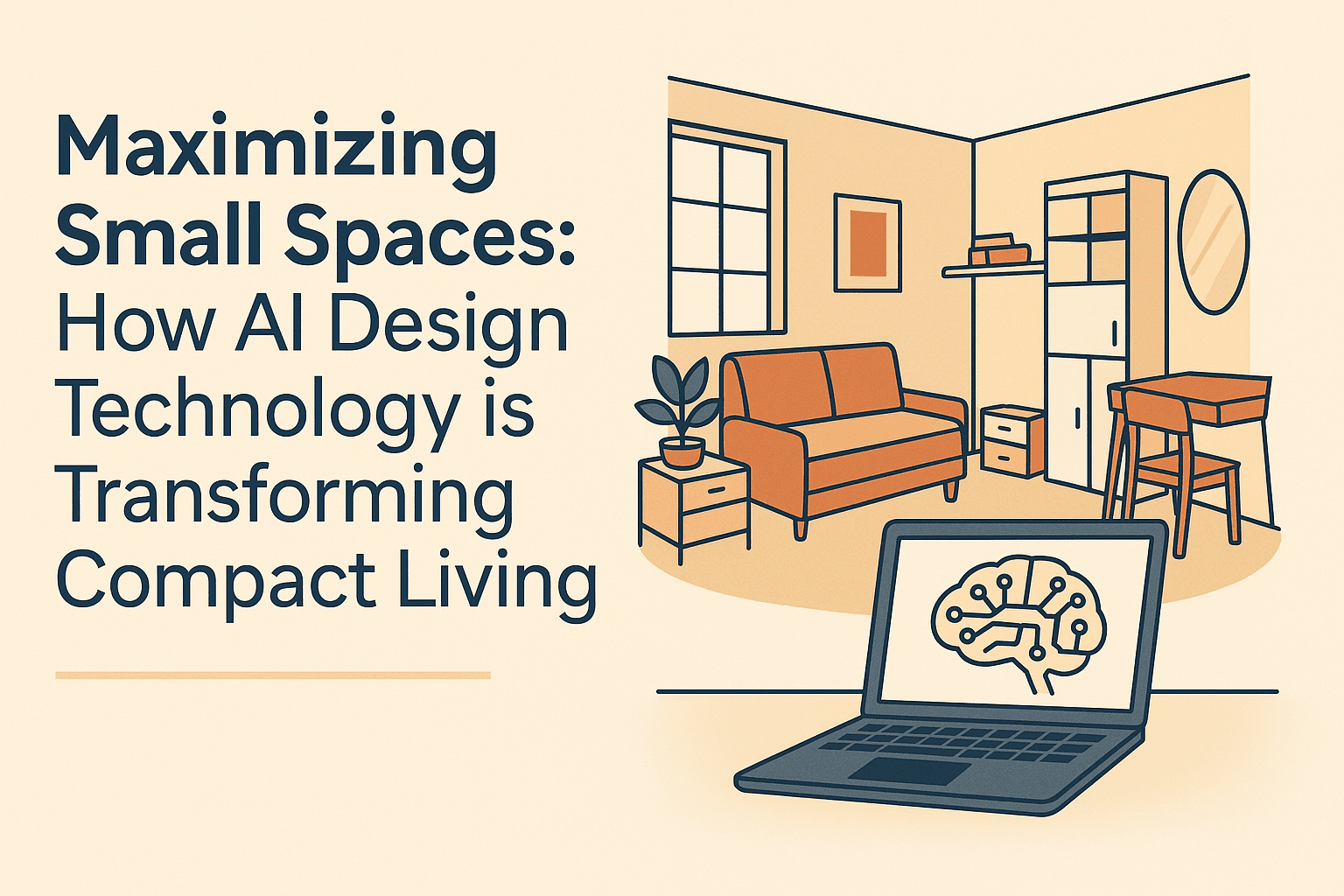 Maximizing Small Spaces: How AI Design Technology is Transforming Compact Living